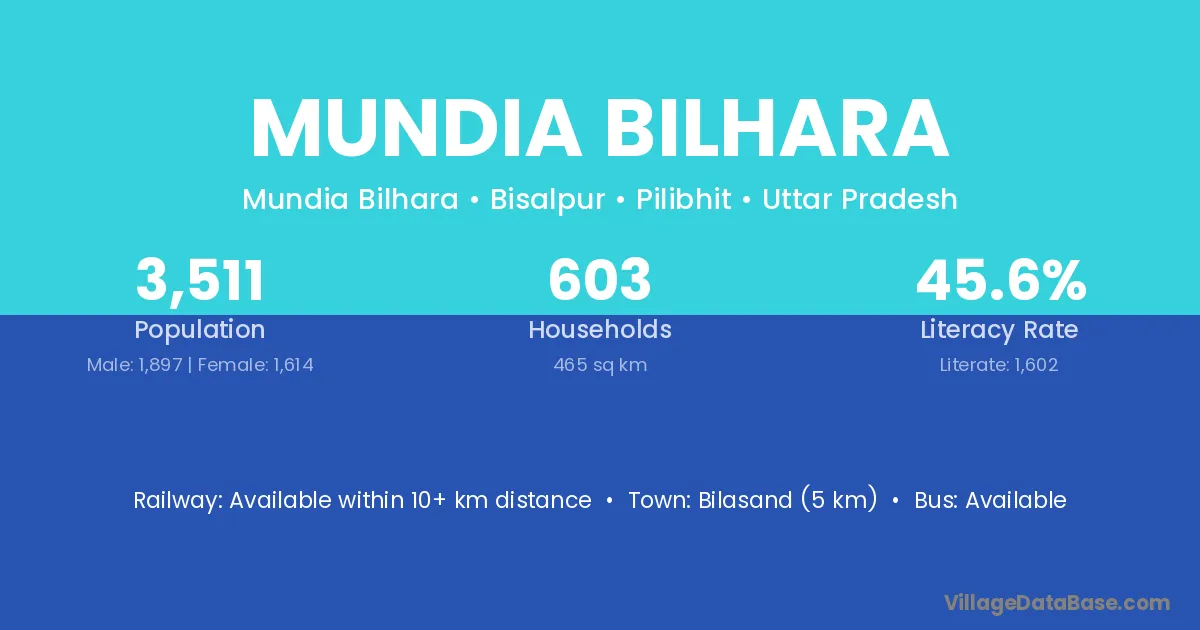 MUNDIA BILHARA

Mundia Bilhara • Bisalpur • Pilibhit • Uttar Pradesh

3,511
Population
Male: 1,897 | Female: 1,614

603
Households
465 sq km

45.6%
Literacy Rate
Literate: 1,602

Railway: Available within 10+ km distance • Town: Bilasand (5 km) • Bus: Available

VillageDataBase.com